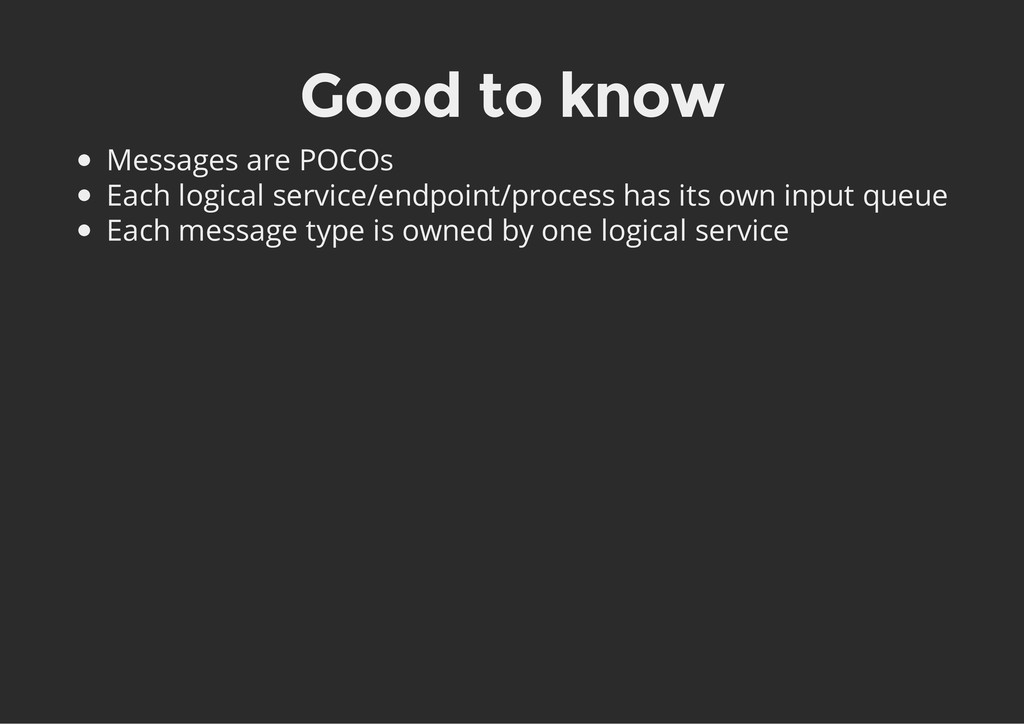 Good to know

- Messages are POCOs
- Each logical service/endpoint/process has its own input queue
- Each message type is owned by one logical service